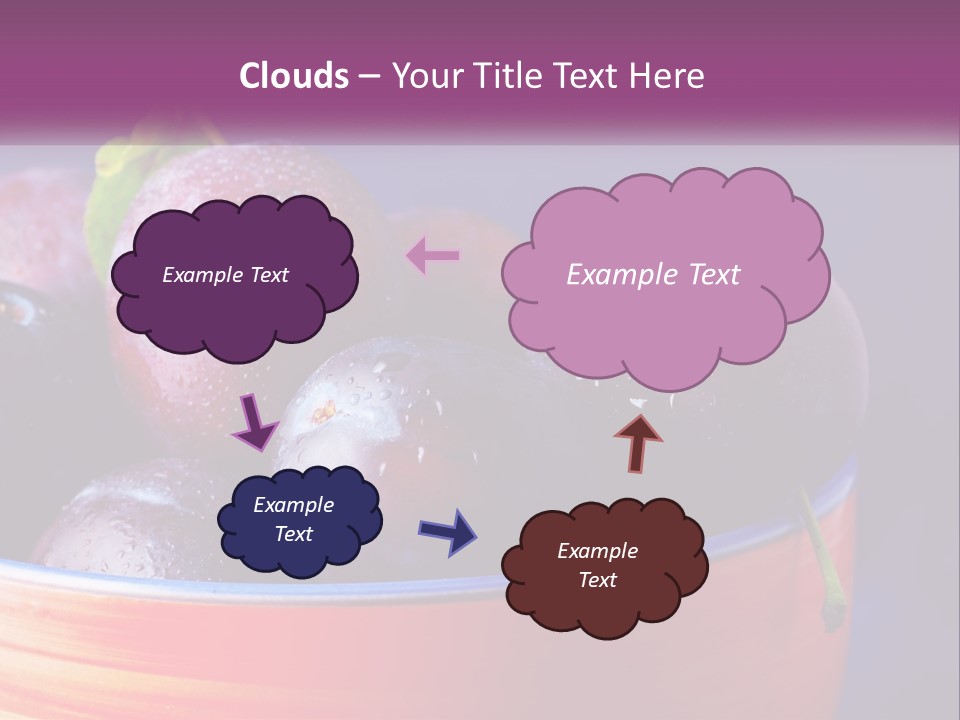 Clouds – Your Title Text Here

Example Text

Example Text

Example Text

Example Text